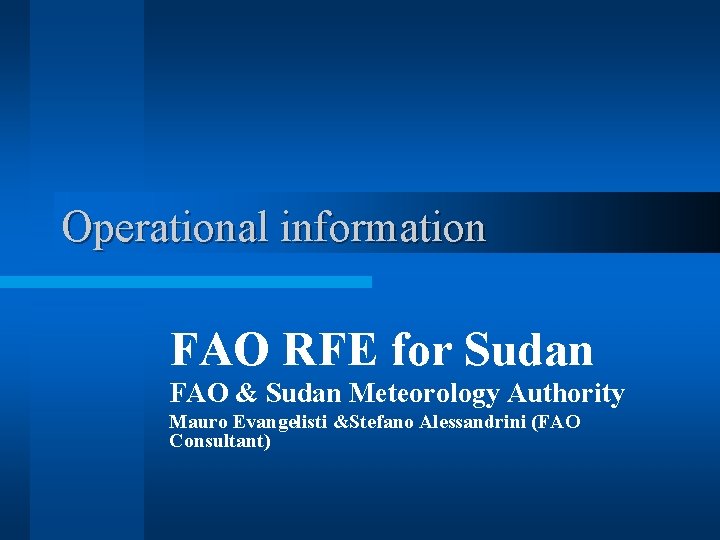 Operational information

FAO RFE for Sudan

FAO & Sudan Meteorology Authority

Mauro Evangelisti &Stefano Alessandrini (FAO Consultant)